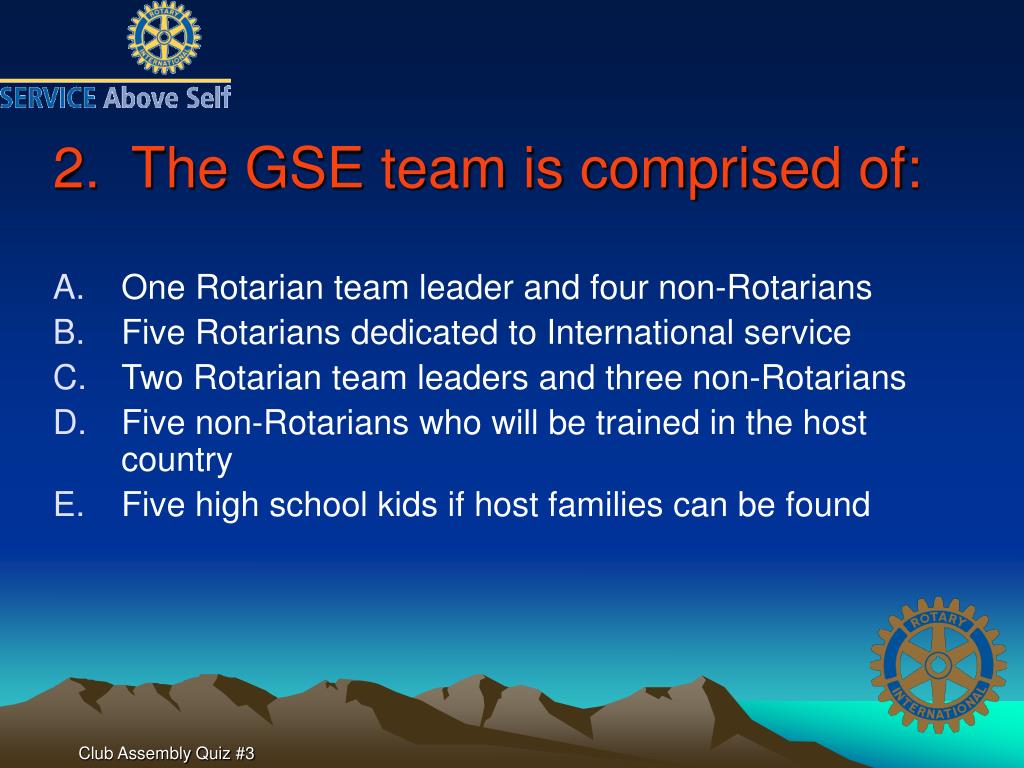 ROTARY INTERNATIONAL

SERVICE Above Self

2. The GSE team is comprised of:

A. One Rotarian team leader and four non-Rotarians
B. Five Rotarians dedicated to International service
C. Two Rotarian team leaders and three non-Rotarians
D. Five non-Rotarians who will be trained in the host country
E. Five high school kids if host families can be found

ROTARY INTERNATIONAL

Club Assembly Quiz #3